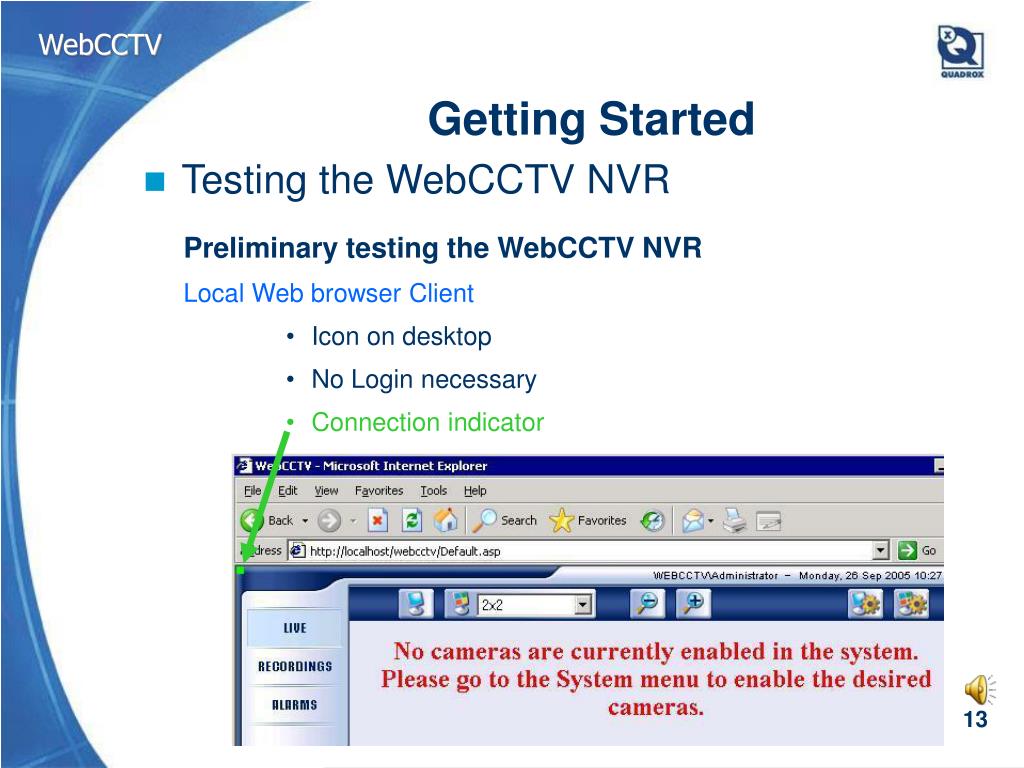 WebCCTV

QUADROX

Getting Started

Testing the WebCCTV NVR

Preliminary testing the WebCCTV NVR

Local Web browser Client

• Icon on desktop

• No Login necessary

• Connection indicator

WebCCTV - Microsoft Internet Explorer

File Edit View Favorites Tools Help

Back Search Favorites

Address http://localhost/webcctv/Default.asp Go

WEBCCTV\Administrator – Monday, 26 Sep 2005 10:27

2x2

LIVE

RECORDINGS

ALARMS

No cameras are currently enabled in the system. Please go to the System menu to enable the desired cameras.

13